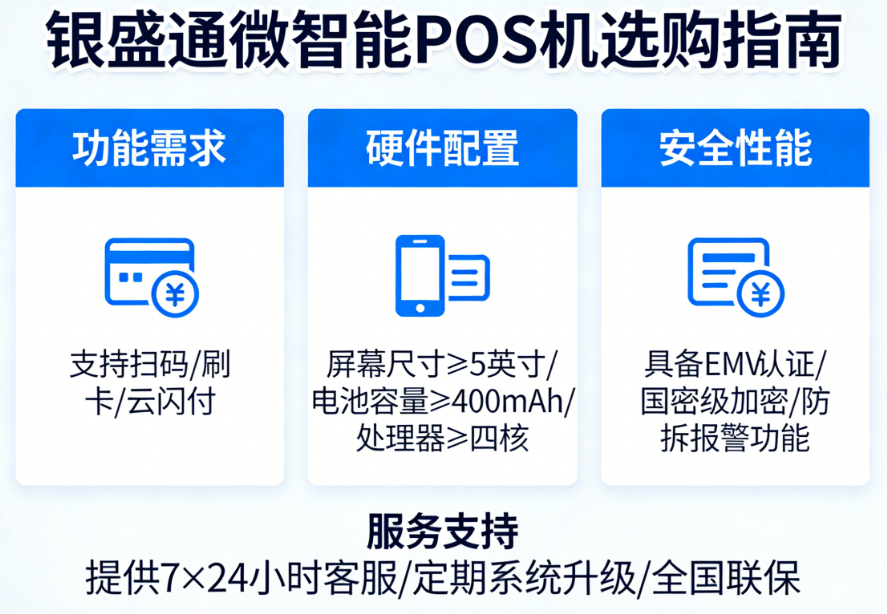 银盛通微智能POS机选购指南

功能需求

支持扫码/刷卡/云闪付

硬件配置

屏幕尺寸≥5英寸/电池容量≥400mAh/处理器≥四核

安全性能

具备EMV认证/国密级加密/防拆报警功能

服务支持

提供7×24小时客服/定期系统升级/全国联保